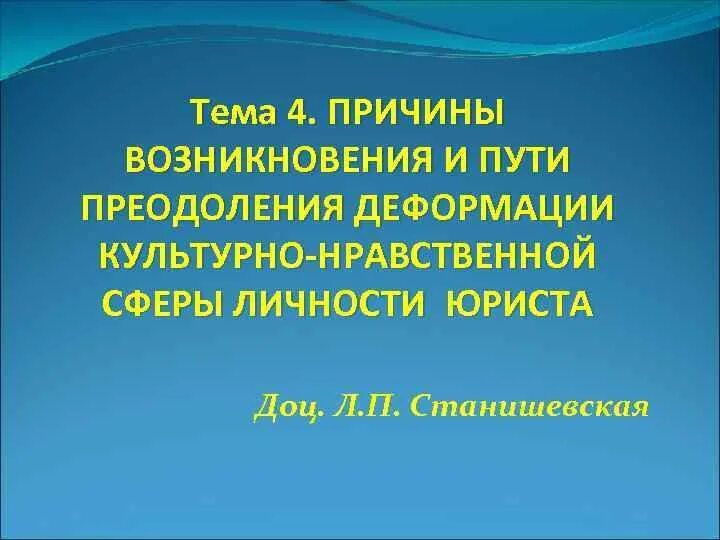 Тема 4. ПРИЧИНЫ ВОЗНИКНОВЕНИЯ И ПУТИ ПРЕОДОЛЕНИЯ ДЕФОРМАЦИИ КУЛЬТУРНО-НРАВСТВЕННОЙ СФЕРЫ ЛИЧНОСТИ ЮРИСТА

Доц. Л.П. Станишевская